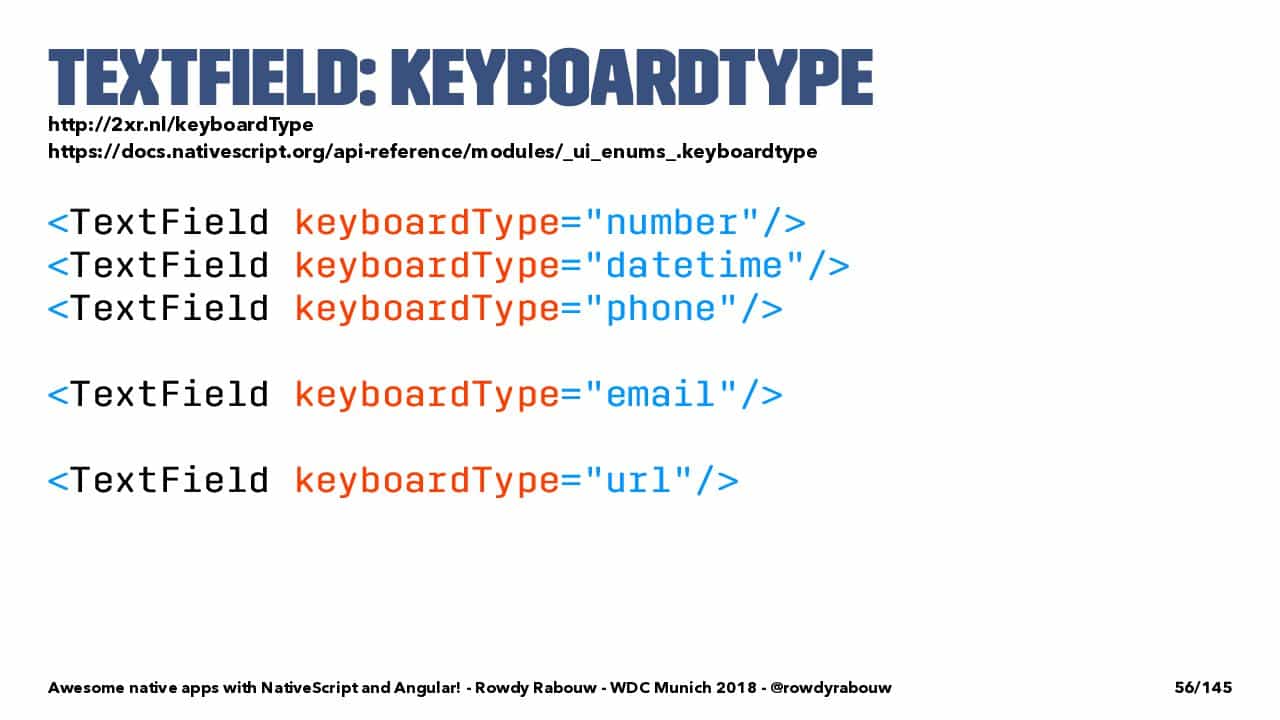 TEXTFIELD: KEYBOARDTYPE
http://2xr.nl/keyboardType
https://docs.nativescript.org/api-reference/modules/_ui_enums_.keyboardtype

<TextField keyboardType="number"/>
<TextField keyboardType="datetime"/>
<TextField keyboardType="phone"/>

<TextField keyboardType="email"/>

<TextField keyboardType="url"/>

Awesome native apps with NativeScript and Angular! - Rowdy Rabouw - WDC Munich 2018 - @rowdyrabouw 56/145